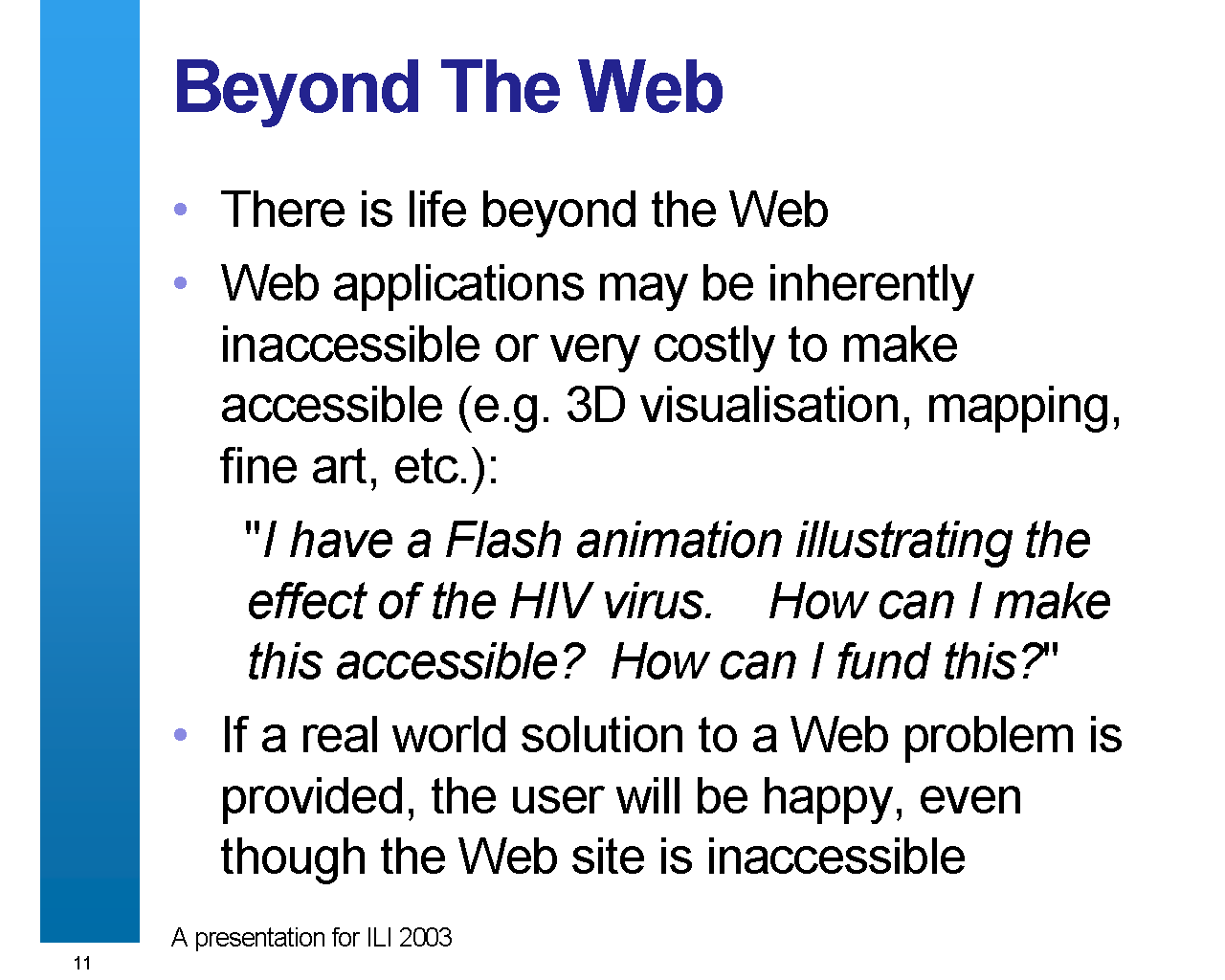 Beyond The Web

• There is life beyond the Web

• Web applications may be inherently inaccessible or very costly to make accessible (e.g. 3D visualisation, mapping, fine art, etc.):

"I have a Flash animation illustrating the effect of the HIV virus. How can I make this accessible? How can I fund this?"

• If a real world solution to a Web problem is provided, the user will be happy, even though the Web site is inaccessible

A presentation for ILI 2003

11